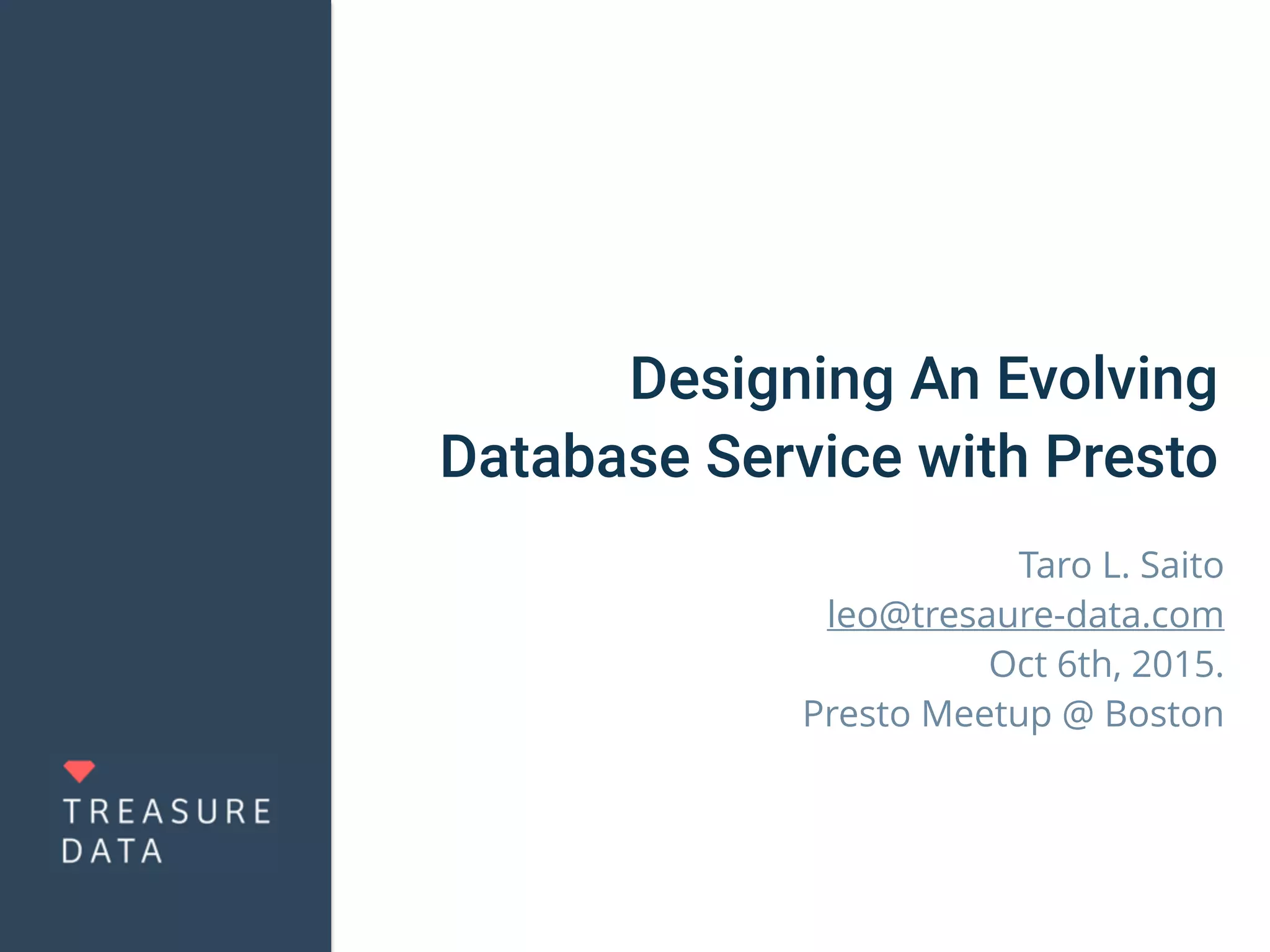 Designing An Evolving Database Service with Presto

Taro L. Saito
leo@tresaure-data.com
Oct 6th, 2015.
Presto Meetup @ Boston

TREASURE DATA